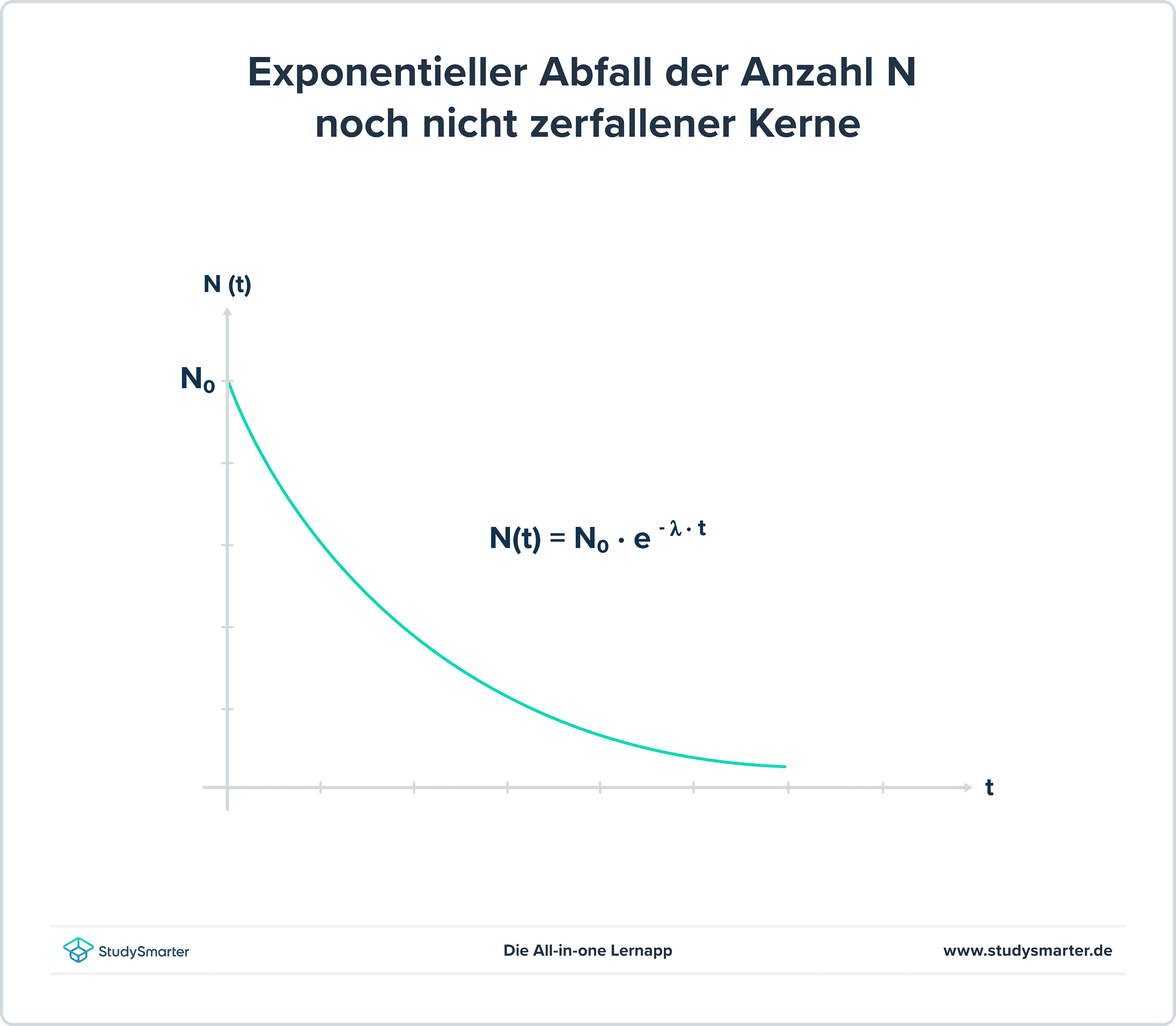 Exponentieller Abfall der Anzahl N noch nicht zerfallener Kerne

N (t)

$N_0$

$N(t) = N_0 \cdot e^{-\lambda \cdot t}$

t

StudySmarter

Die All-in-one Lernapp

www.studysmarter.de